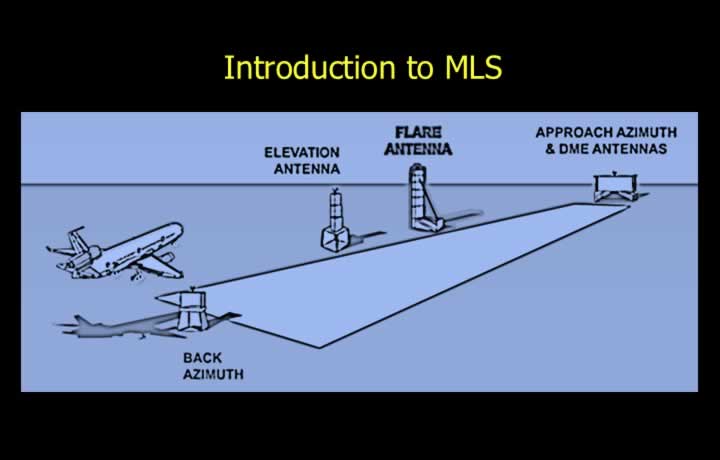 Introduction to MLS

ELEVATION ANTENNA

FLARE ANTENNA

APPROACH AZIMUTH & DME ANTENNAS

BACK AZIMUTH